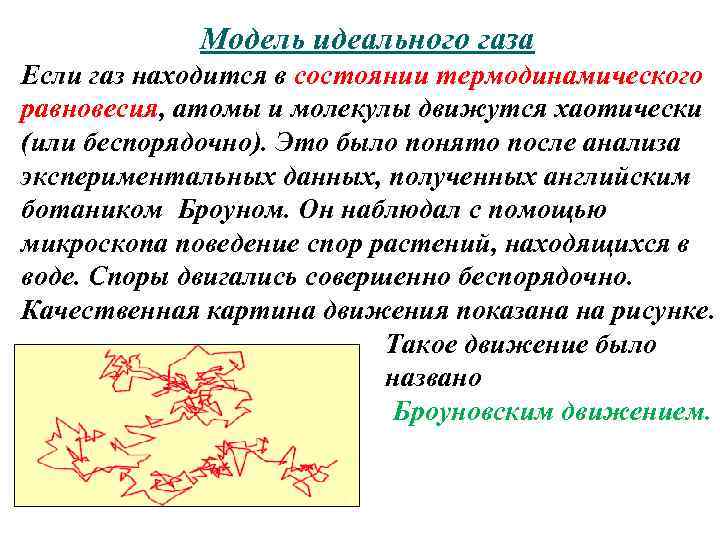 Модель идеального газа

Если газ находится в состоянии термодинамического равновесия, атомы и молекулы движутся хаотически (или беспорядочно). Это было понято после анализа экспериментальных данных, полученных английским ботаником Броуном. Он наблюдал с помощью микроскопа поведение спор растений, находящихся в воде. Споры двигались совершенно беспорядочно. Качественная картина движения показана на рисунке.

Такое движение было названо Броуновским движением.